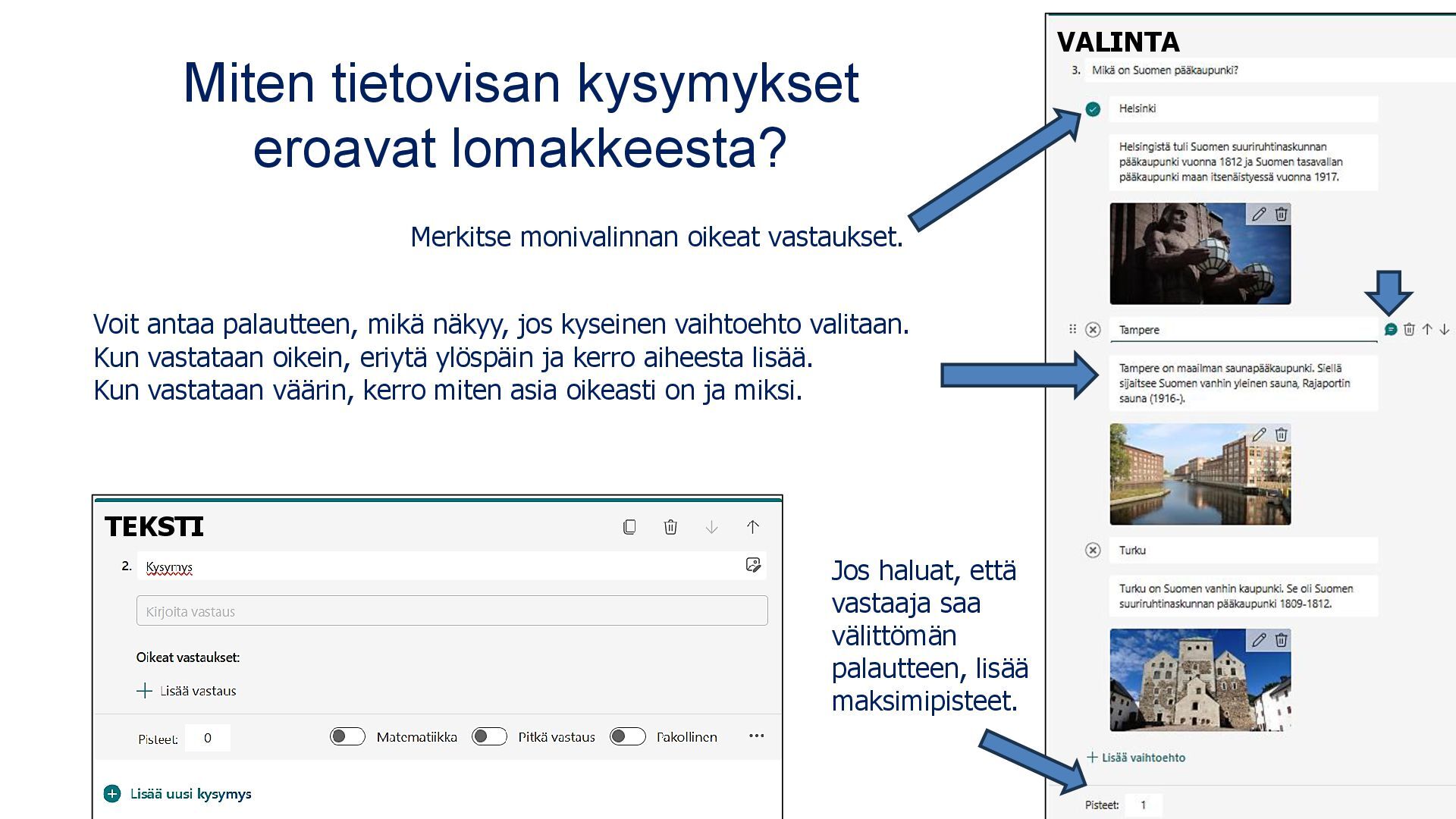 Miten tietovisan kysymykset eroavat lomakkeesta?

Merkitse monivalinnan oikeat vastaukset.

Voit antaa palautteen, mikä näkyy, jos kyseinen vaihtoehto valitaan.
Kun vastataan oikein, eriytä ylöspäin ja kerro aiheesta lisää.
Kun vastataan väärin, kerro miten asia oikeasti on ja miksi.

TEKSTI

2. Kysymys

Kirjoita vastaus

Oikeat vastaukset:

Lisää vastaus

Pisteet: 0

Matematiikka

Pitkä vastaus

Pakollinen

Lisää uusi kysymys

Jos haluat, että vastaaja saa välittömän palautteen, lisää maksimipisteet.

VALINTA

3. Mikä on Suomen pääkaupunki?

Helsinki

Helsingistä tuli Suomen suuriruhtinaskunnan pääkaupunki vuonna 1812 ja Suomen tasavallan pääkaupunki maan itsenäistyessä vuonna 1917.

Tampere

Tampere on maailman saunapääkaupunki. Siellä sijaitsee Suomen vanhin yleinen sauna, Rajaportin sauna (1916-).

Turku

Turku on Suomen vanhin kaupunki. Se oli Suomen suuriruhtinaskunnan pääkaupunki 1809-1812.

Lisää vaihtoehto

Pisteet: 1